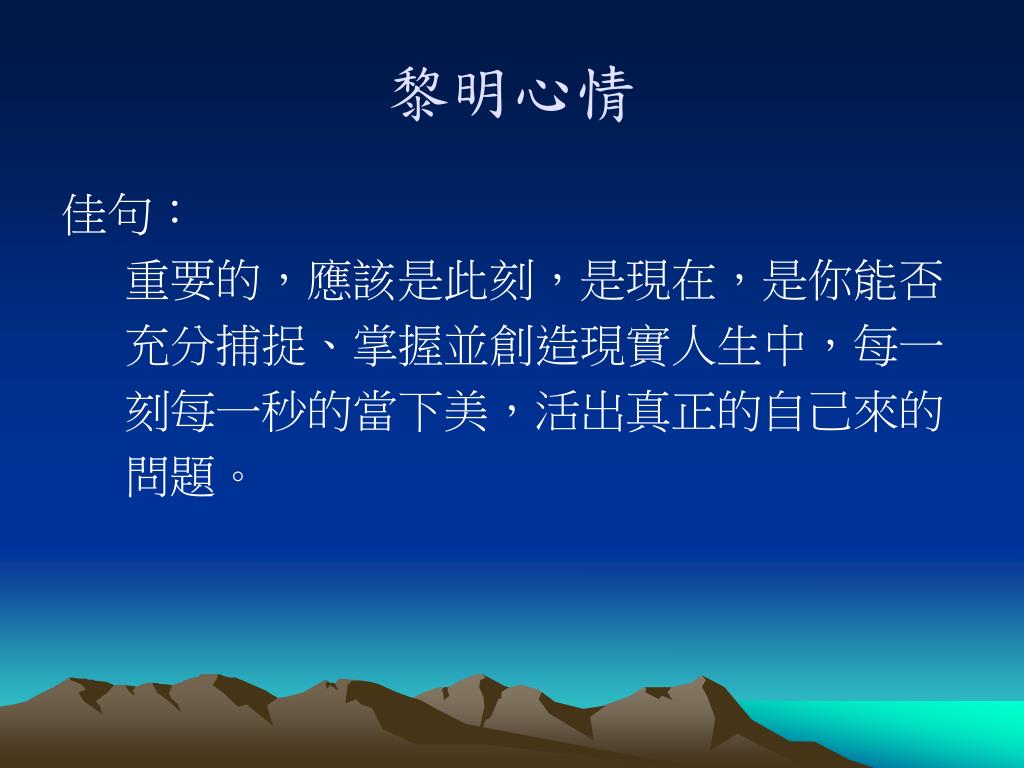 黎明心情

佳句：

重要的，應該是此刻，是現在，是你能否充分捕捉、掌握並創造現實人生中，每一刻每一秒的當下美，活出真正的自己來的問題。